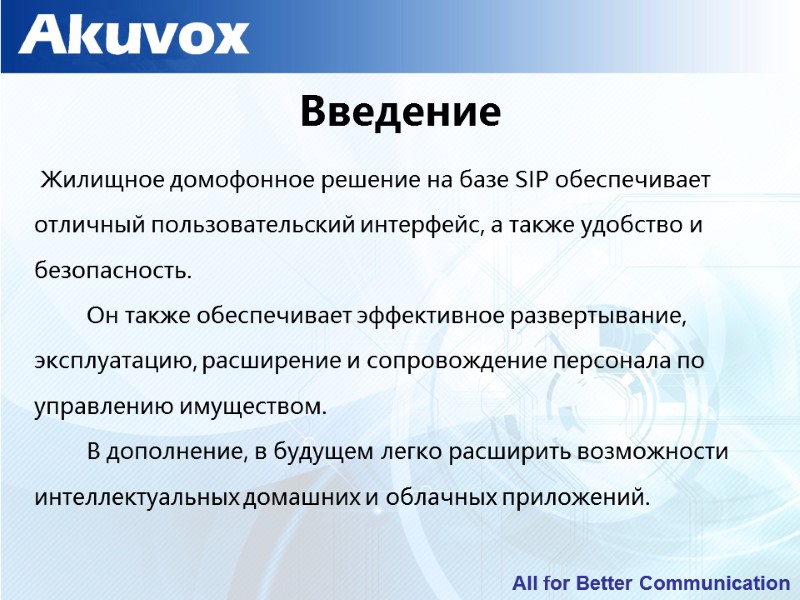 Akuvox

Введение

Жилищное домофонное решение на базе SIP обеспечивает отличный пользовательский интерфейс, а также удобство и безопасность.

Он также обеспечивает эффективное развертывание, эксплуатацию, расширение и сопровождение персонала по управлению имуществом.

В дополнение, в будущем легко расширить возможности интеллектуальных домашних и облачных приложений.

All for Better Communication